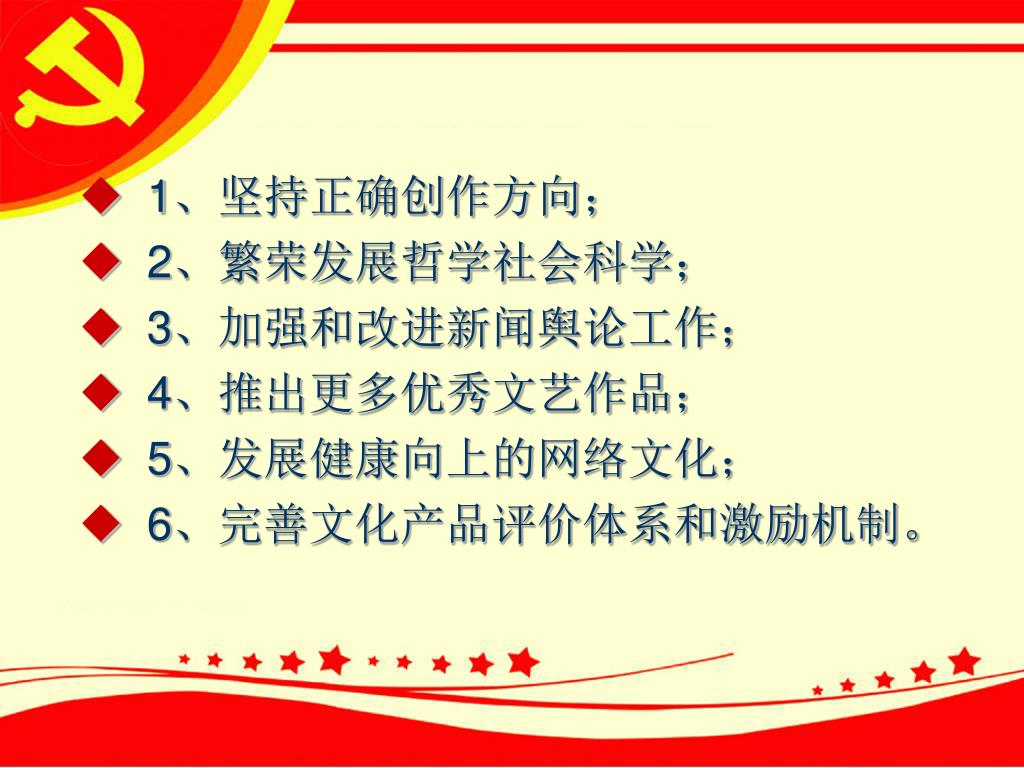 ◆ 1、坚持正确创作方向；
◆ 2、繁荣发展哲学社会科学；
◆ 3、加强和改进新闻舆论工作；
◆ 4、推出更多优秀文艺作品；
◆ 5、发展健康向上的网络文化；
◆ 6、完善文化产品评价体系和激励机制。